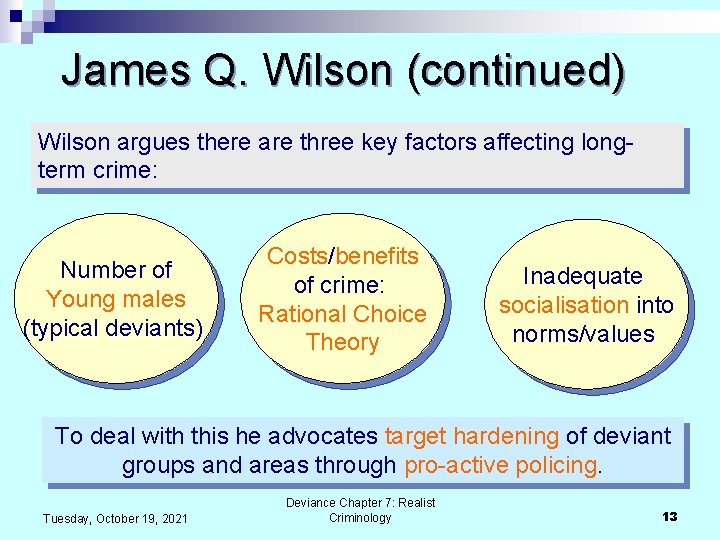 James Q. Wilson (continued)

Wilson argues there are three key factors affecting long-term crime:

Number of Young males (typical deviants)

Costs/benefits of crime: Rational Choice Theory

Inadequate socialisation into norms/values

To deal with this he advocates target hardening of deviant groups and areas through pro-active policing.

Tuesday, October 19, 2021

Deviance Chapter 7: Realist Criminology

13